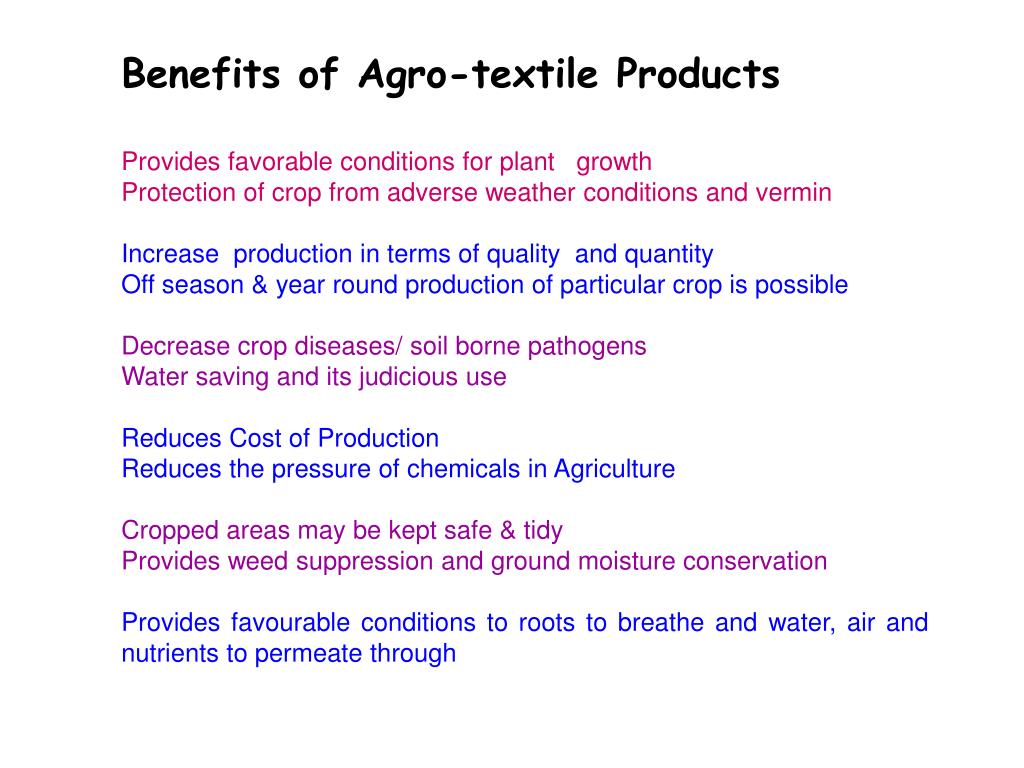 Benefits of Agro-textile Products

Provides favorable conditions for plant growth
Protection of crop from adverse weather conditions and vermin

Increase production in terms of quality and quantity
Off season & year round production of particular crop is possible

Decrease crop diseases/ soil borne pathogens
Water saving and its judicious use

Reduces Cost of Production
Reduces the pressure of chemicals in Agriculture

Cropped areas may be kept safe & tidy
Provides weed suppression and ground moisture conservation

Provides favourable conditions to roots to breathe and water, air and nutrients to permeate through